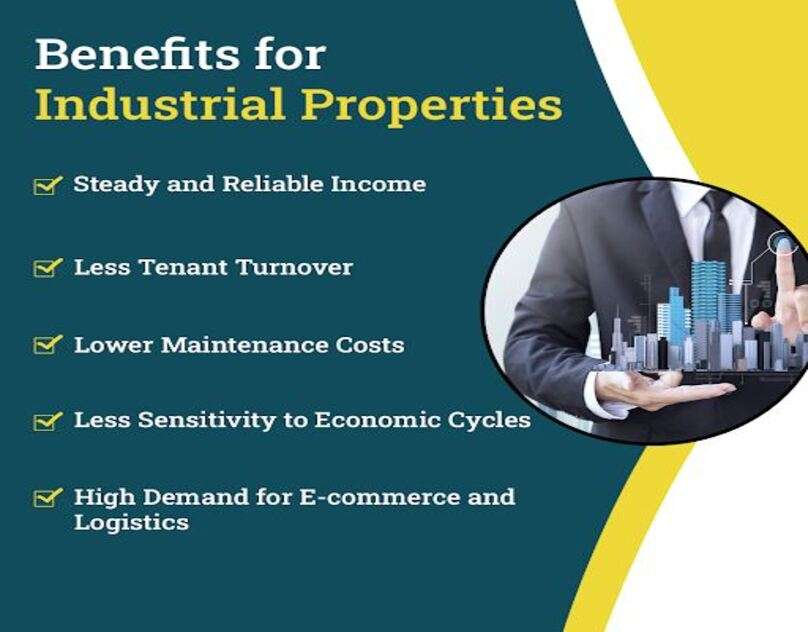 Benefits for
Industrial Properties

☑ Steady and Reliable Income

☑ Less Tenant Turnover

☑ Lower Maintenance Costs

☑ Less Sensitivity to Economic Cycles

☑ High Demand for E-commerce and Logistics